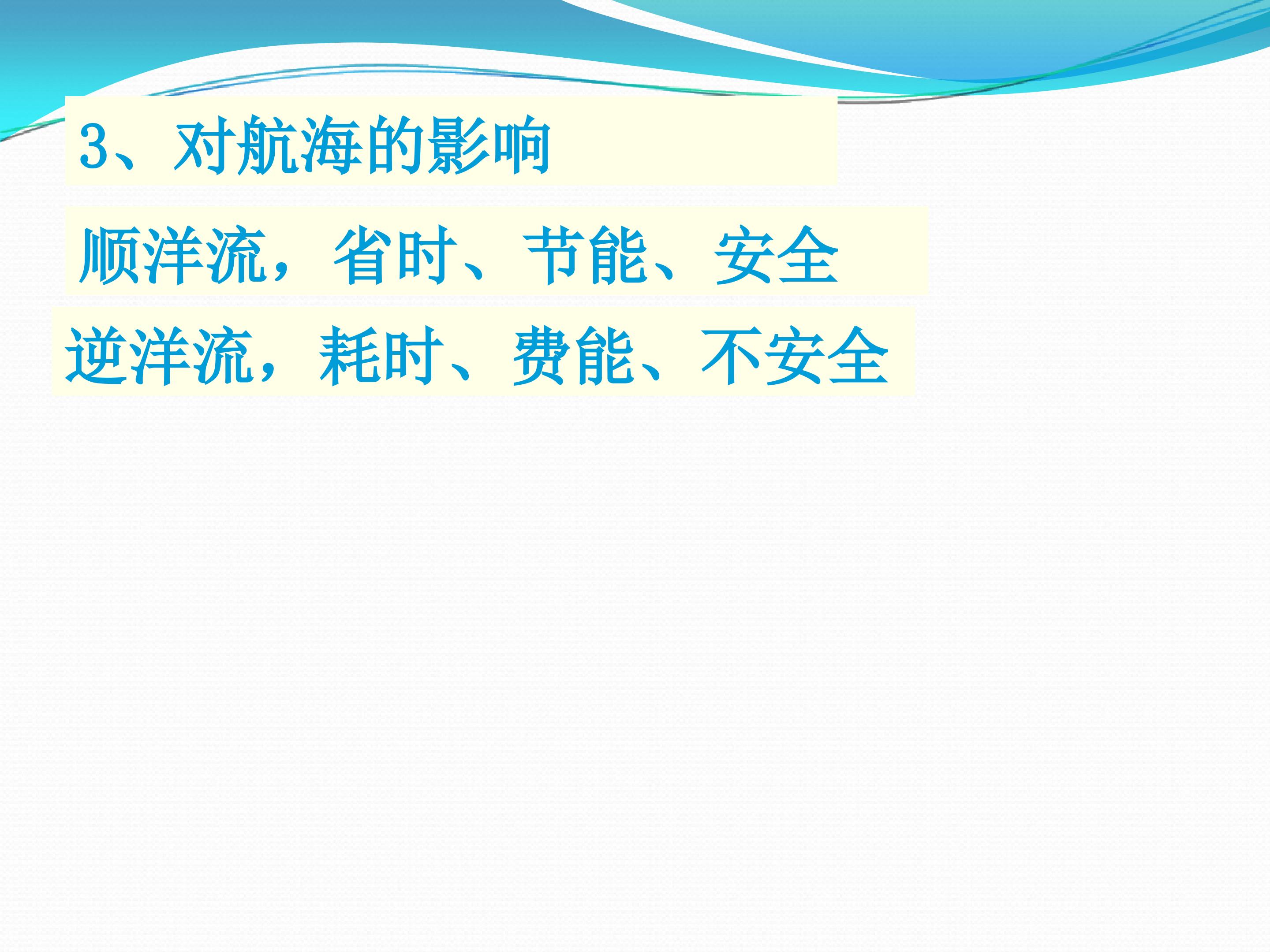 3、对航海的影响

顺洋流，省时、节能、安全

逆洋流，耗时、费能、不安全